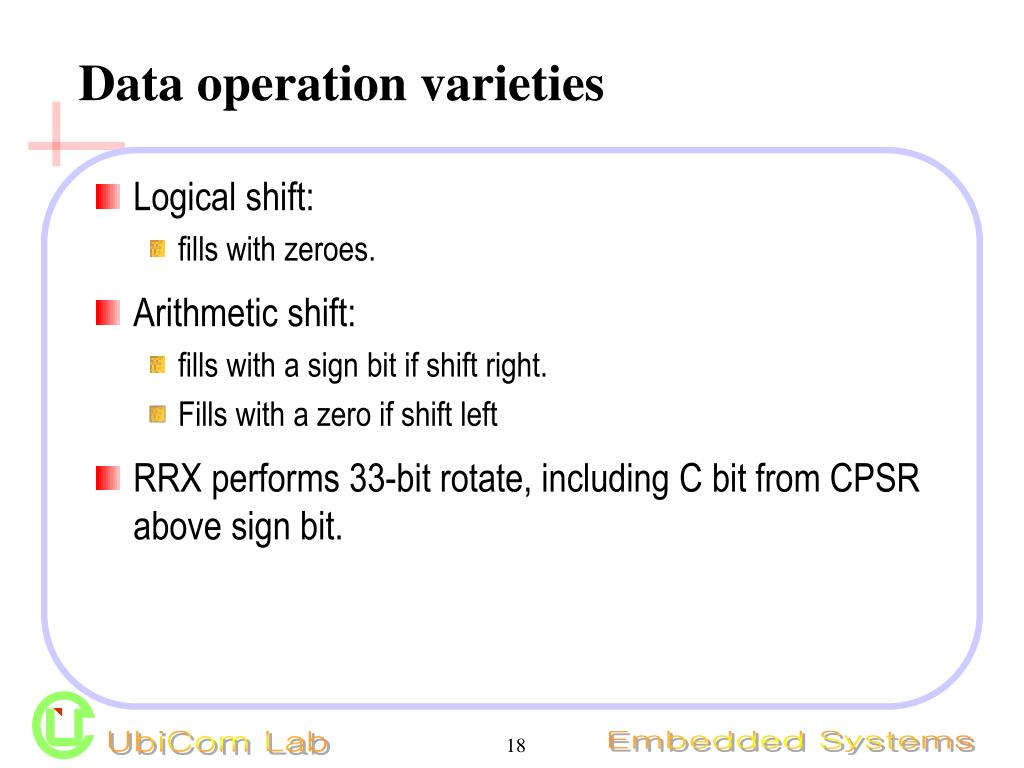 Data operation varieties

Logical shift:

fills with zeroes.

Arithmetic shift:

fills with a sign bit if shift right.

Fills with a zero if shift left

RRX performs 33-bit rotate, including C bit from CPSR above sign bit.

UbiCom Lab

18

Embedded Systems